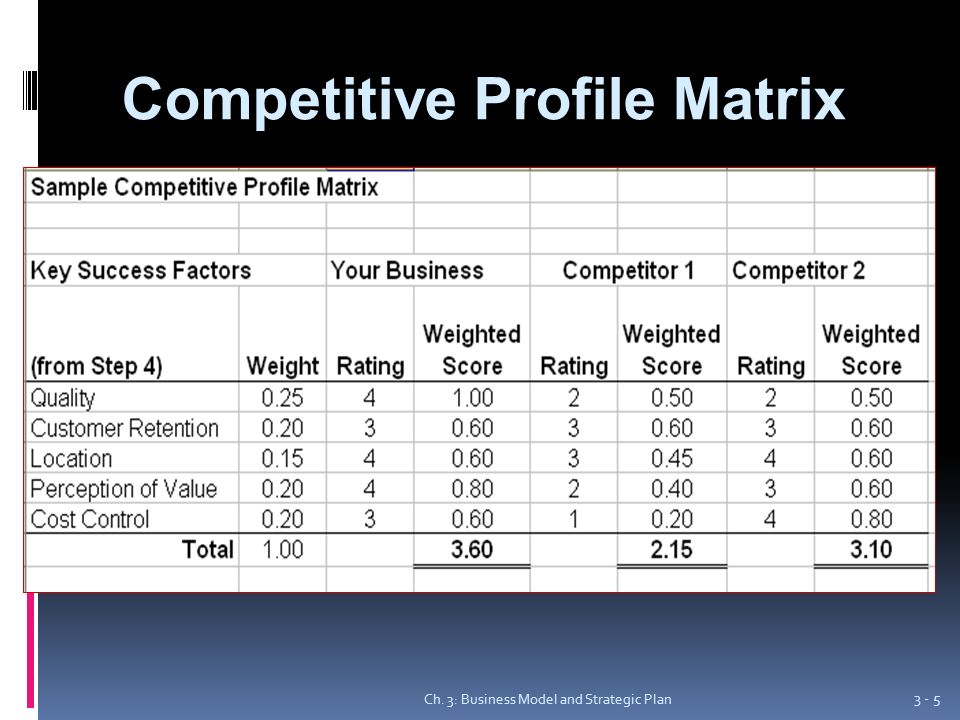 Competitive Profile Matrix

Sample Competitive Profile Matrix

| Key Success Factors | | Your Business | | Competitor 1 | | Competitor 2 | |
|---|---|---|---|---|---|---|---|
| (from Step 4) | Weight | Rating | Weighted Score | Rating | Weighted Score | Rating | Weighted Score |
| Quality | 0.25 | 4 | 1.00 | 2 | 0.50 | 2 | 0.50 |
| Customer Retention | 0.20 | 3 | 0.60 | 3 | 0.60 | 3 | 0.60 |
| Location | 0.15 | 4 | 0.60 | 3 | 0.45 | 4 | 0.60 |
| Perception of Value | 0.20 | 4 | 0.80 | 2 | 0.40 | 3 | 0.60 |
| Cost Control | 0.20 | 3 | 0.60 | 1 | 0.20 | 4 | 0.80 |
| Total | 1.00 | | 3.60 | | 2.15 | | 3.10 |

Ch. 3: Business Model and Strategic Plan

3 - 5